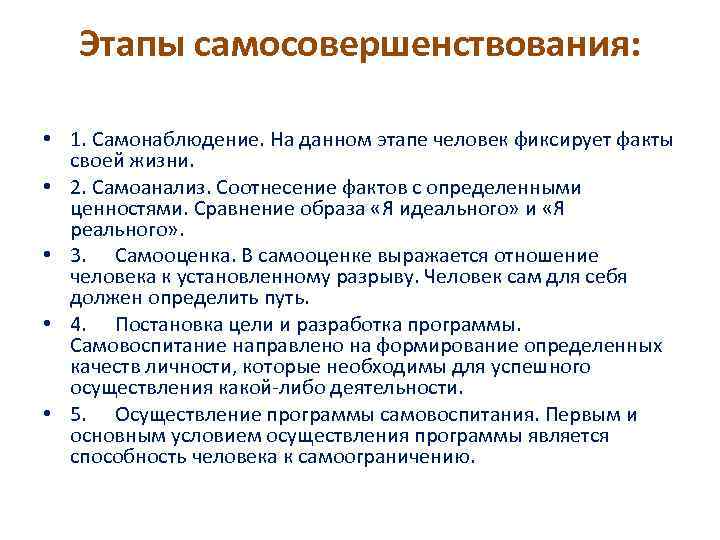 Этапы самосовершенствования:

• 1. Самонаблюдение. На данном этапе человек фиксирует факты своей жизни.
• 2. Самоанализ. Соотнесение фактов с определенными ценностями. Сравнение образа «Я идеального» и «Я реального».
• 3. Самооценка. В самооценке выражается отношение человека к установленному разрыву. Человек сам для себя должен определить путь.
• 4. Постановка цели и разработка программы. Самовоспитание направлено на формирование определенных качеств личности, которые необходимы для успешного осуществления какой-либо деятельности.
• 5. Осуществление программы самовоспитания. Первым и основным условием осуществления программы является способность человека к самоограничению.